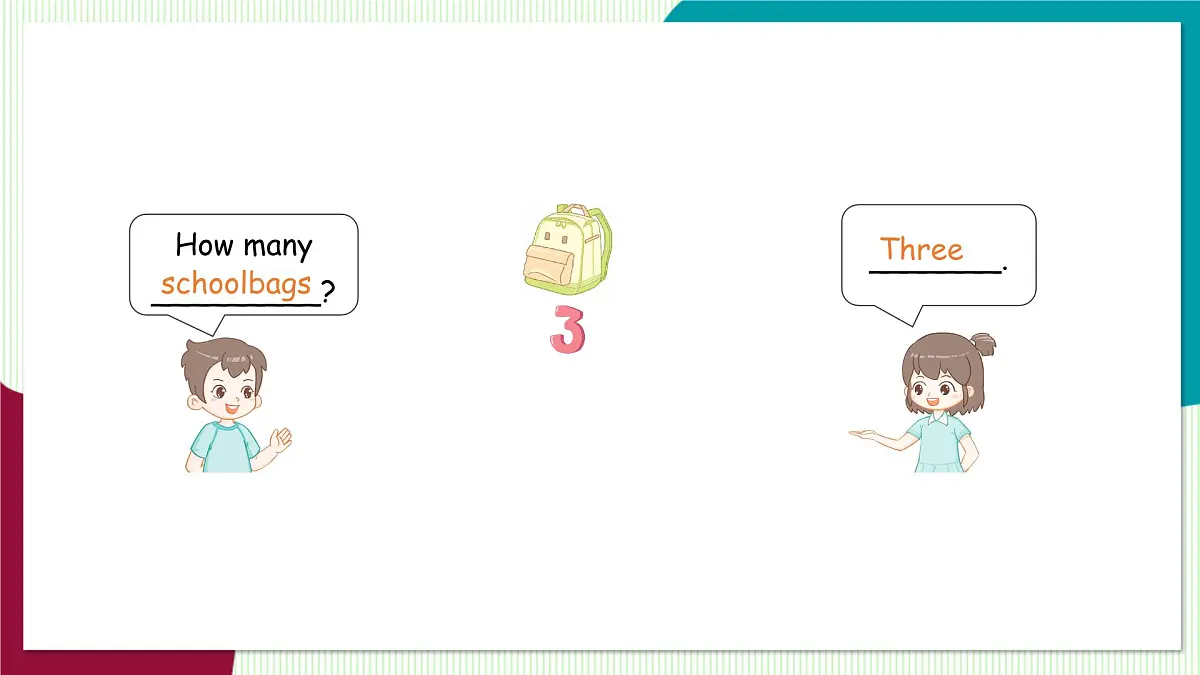 How many schoolbags?

3

Three.